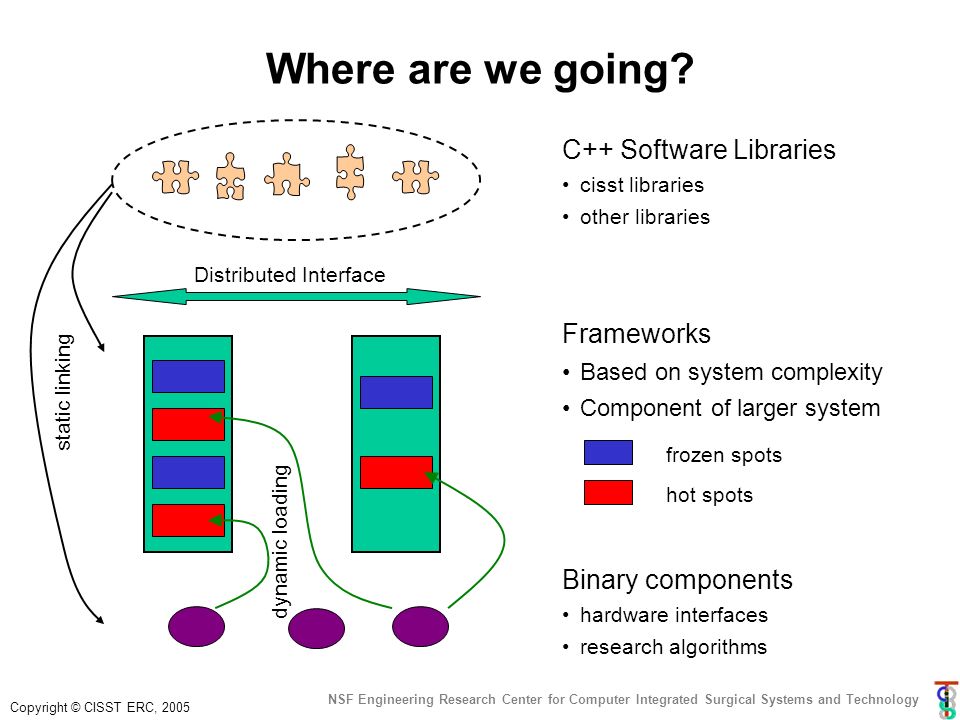 Where are we going?

Distributed Interface

static linking

dynamic loading

C++ Software Libraries
• cisst libraries
• other libraries

Frameworks
• Based on system complexity
• Component of larger system

frozen spots

hot spots

Binary components
• hardware interfaces
• research algorithms

Copyright © CISST ERC, 2005

NSF Engineering Research Center for Computer Integrated Surgical Systems and Technology